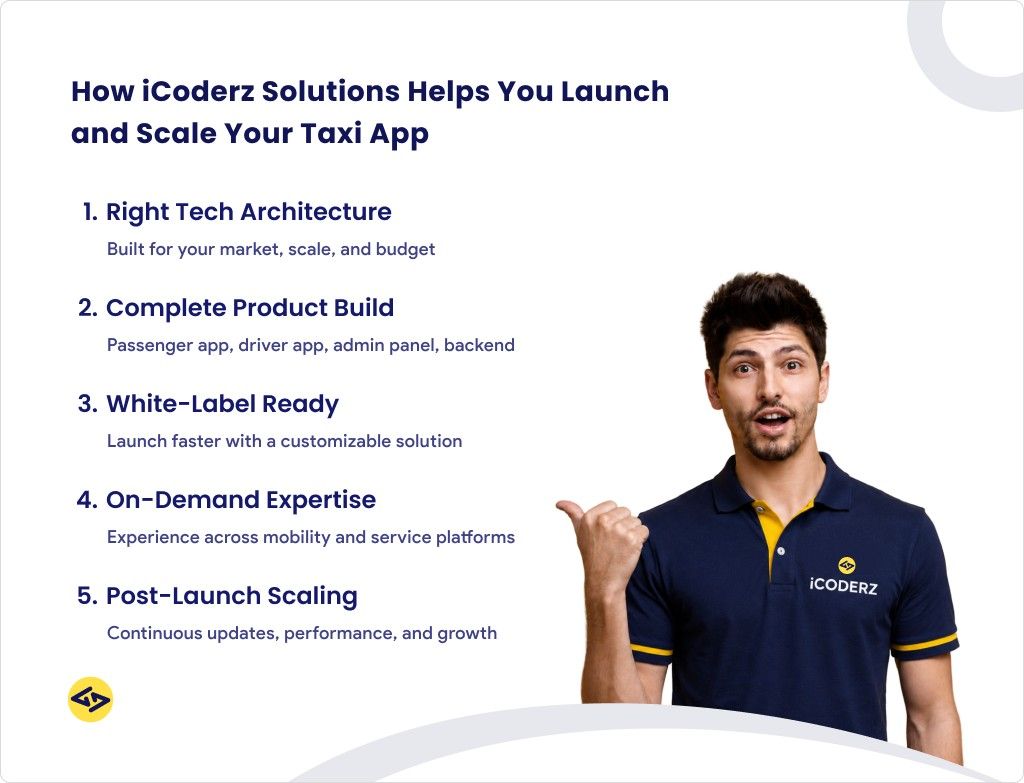 How iCoderz Solutions Helps You Launch and Scale Your Taxi App

1. Right Tech Architecture
Built for your market, scale, and budget

2. Complete Product Build
Passenger app, driver app, admin panel, backend

3. White-Label Ready
Launch faster with a customizable solution

4. On-Demand Expertise
Experience across mobility and service platforms

5. Post-Launch Scaling
Continuous updates, performance, and growth

iCODERZ